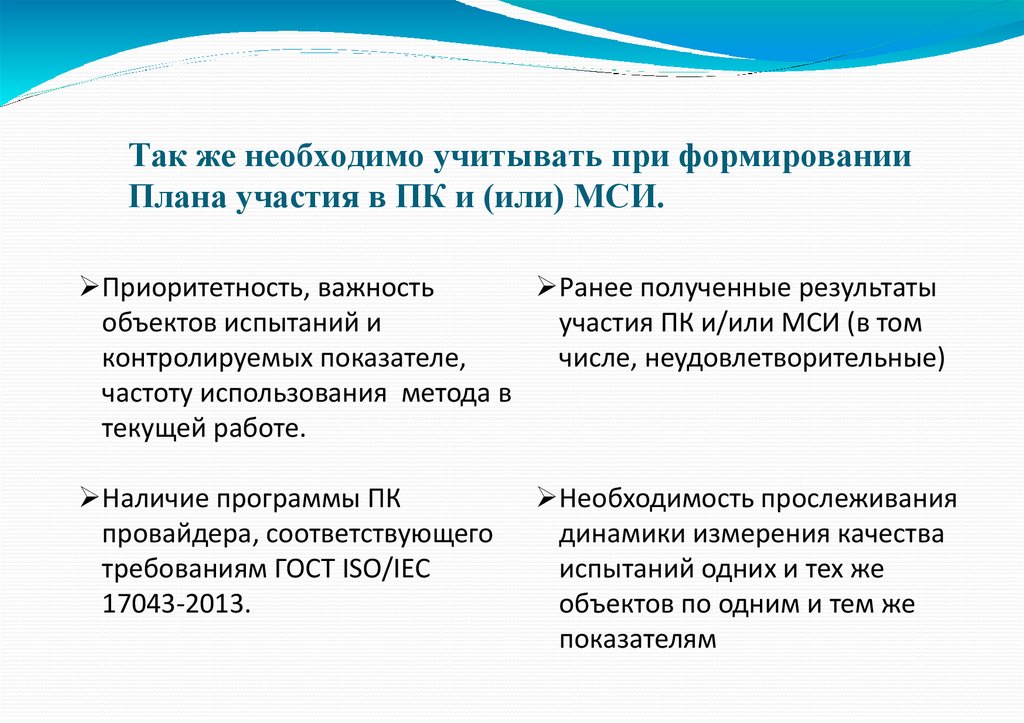 Так же необходимо учитывать при формировании Плана участия в ПК и (или) МСИ.

➢Приоритетность, важность объектов испытаний и контролируемых показателе, частоту использования  метода в текущей работе.

➢Наличие программы ПК провайдера, соответствующего требованиям ГОСТ ISO/IEC 17043-2013.

➢Ранее полученные результаты участия ПК и/или МСИ (в том числе, неудовлетворительные)

➢Необходимость прослеживания динамики измерения качества испытаний одних и тех же объектов по одним и тем же показателям